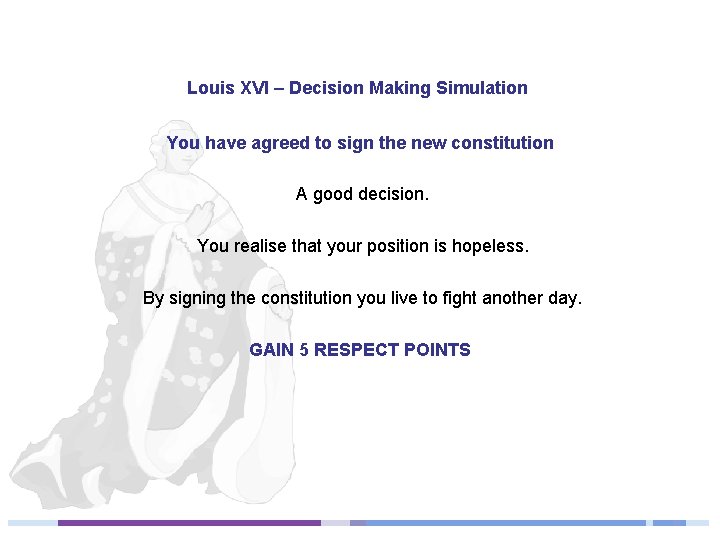 Louis XVI – Decision Making Simulation

You have agreed to sign the new constitution

A good decision.

You realise that your position is hopeless.

By signing the constitution you live to fight another day.

GAIN 5 RESPECT POINTS